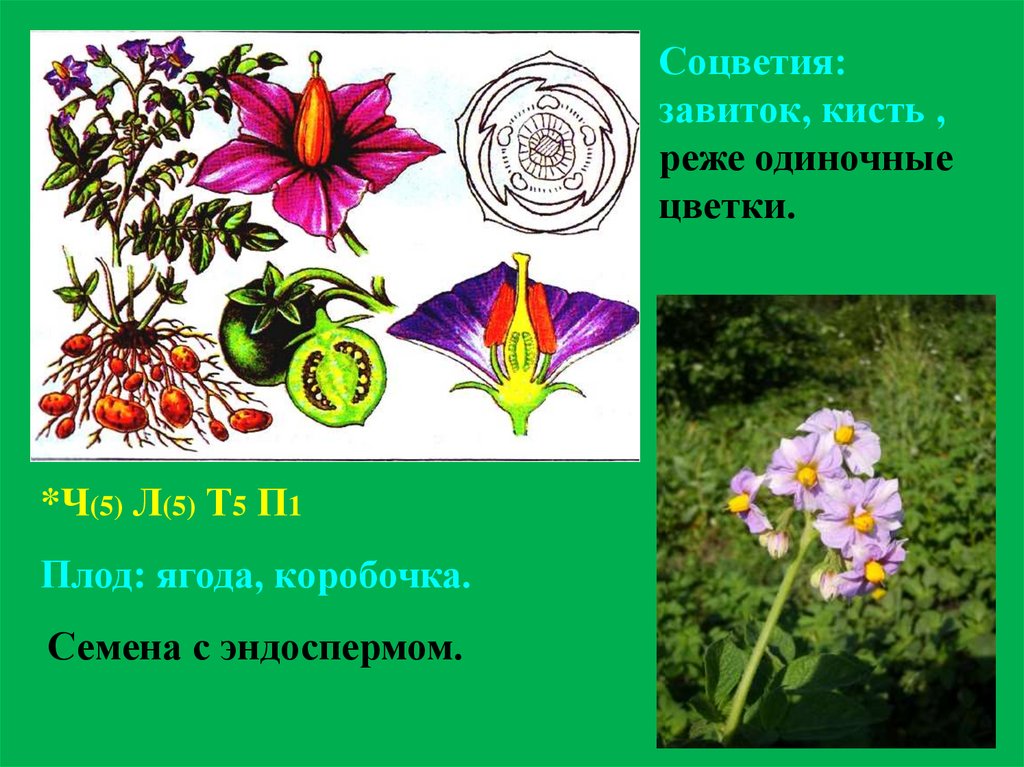 Соцветия: завиток, кисть , реже одиночные цветки.

*Ч(5) Л(5) Т5 П1

Плод: ягода, коробочка.

Семена с эндоспермом.